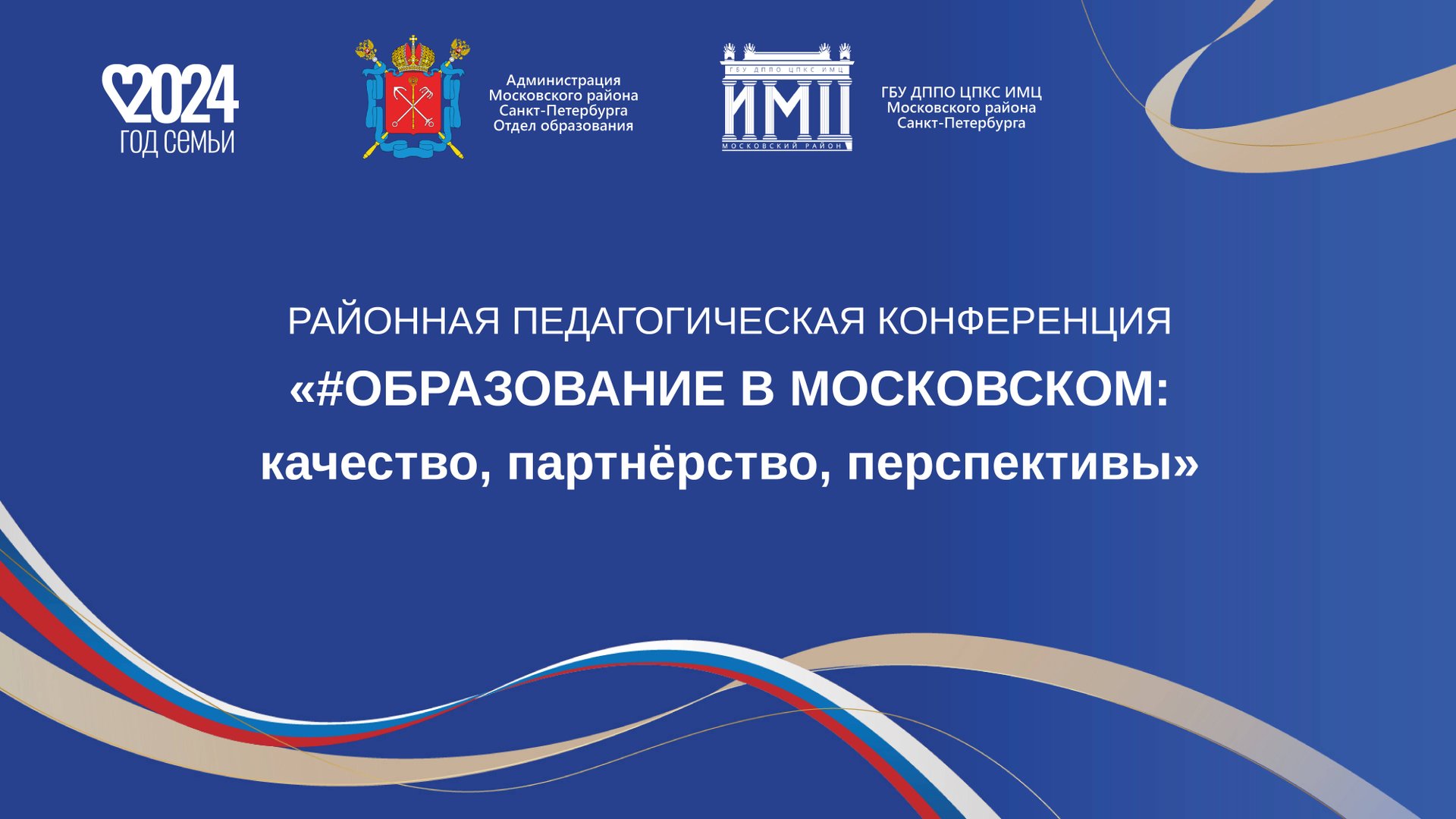 2024
ГОД СЕМЬИ

Администрация
Московского района
Санкт-Петербурга
Отдел образования

ГБУ ДППО ЦПКС ИМЦ
ИМЦ
МОСКОВСКИЙ РАЙОН

ГБУ ДППО ЦПКС ИМЦ
Московского района
Санкт-Петербурга

РАЙОННАЯ ПЕДАГОГИЧЕСКАЯ КОНФЕРЕНЦИЯ
«#ОБРАЗОВАНИЕ В МОСКОВСКОМ:
качество, партнёрство, перспективы»